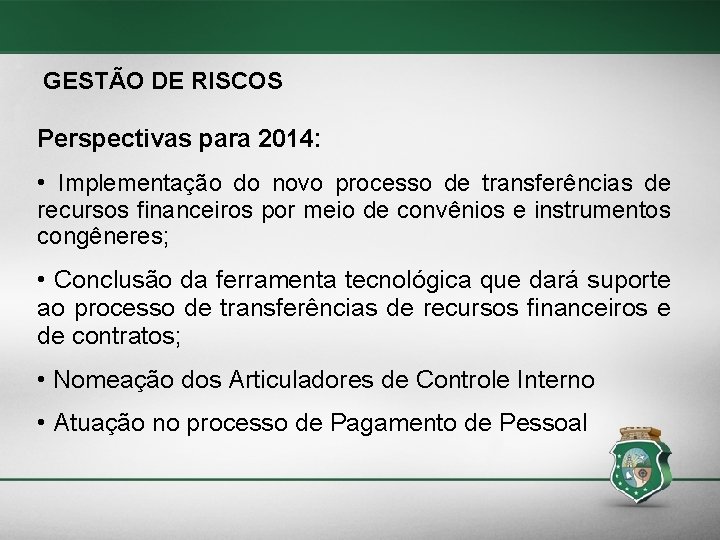 GESTÃO DE RISCOS

Perspectivas para 2014:

• Implementação do novo processo de transferências de recursos financeiros por meio de convênios e instrumentos congêneres;

• Conclusão da ferramenta tecnológica que dará suporte ao processo de transferências de recursos financeiros e de contratos;

• Nomeação dos Articuladores de Controle Interno

• Atuação no processo de Pagamento de Pessoal